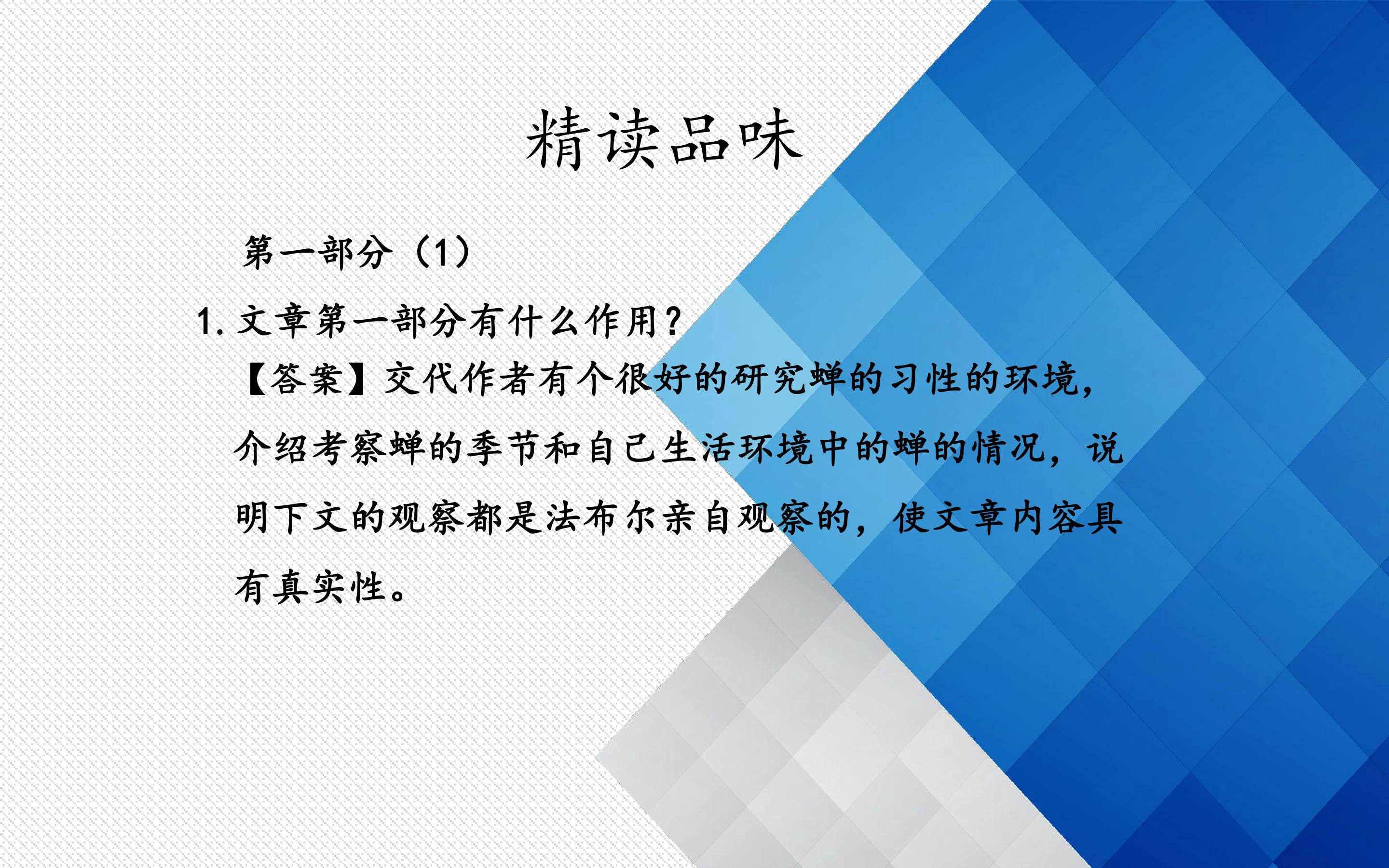 精读品味

第一部分（1）

1.文章第一部分有什么作用？

【答案】交代作者有个很好的研究蝉的习性的环境，介绍考察蝉的季节和自己生活环境中的蝉的情况，说明下文的观察都是法布尔亲自观察的，使文章内容具有真实性。